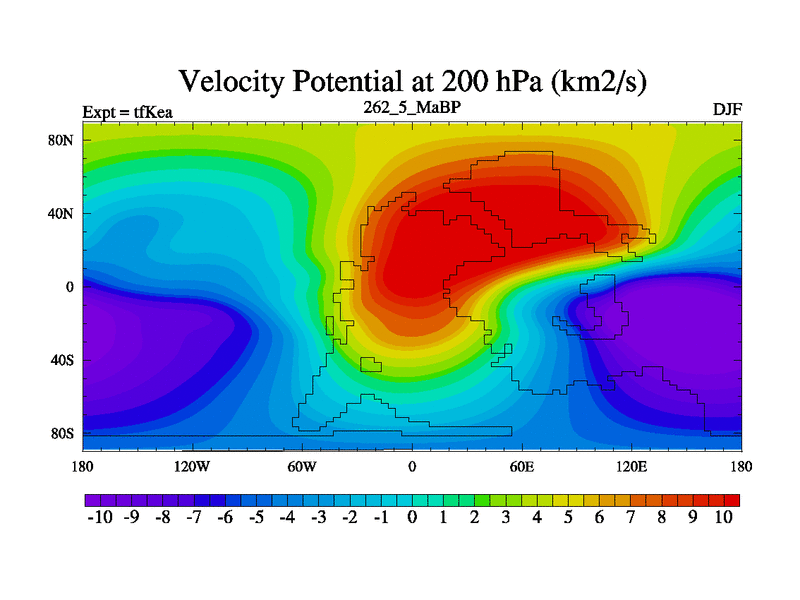 Velocity Potential at 200 hPa (km2/s)

Expt = tfKea

262_5_MaBP

DJF

80N
40N
0
40S
80S

180
120W
60W
0
60E
120E
180

-10 -9 -8 -7 -6 -5 -4 -3 -2 -1 0 1 2 3 4 5 6 7 8 9 10